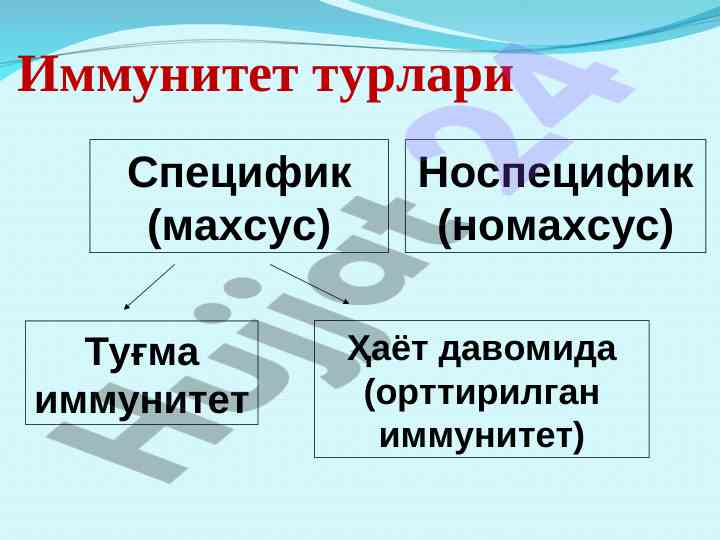 Иммунитет турлари

Специфик (махсус)

Носпецифик (номахсус)

Туғма иммунитет

Ҳаёт давомида (орттирилган иммунитет)

Hujjat24